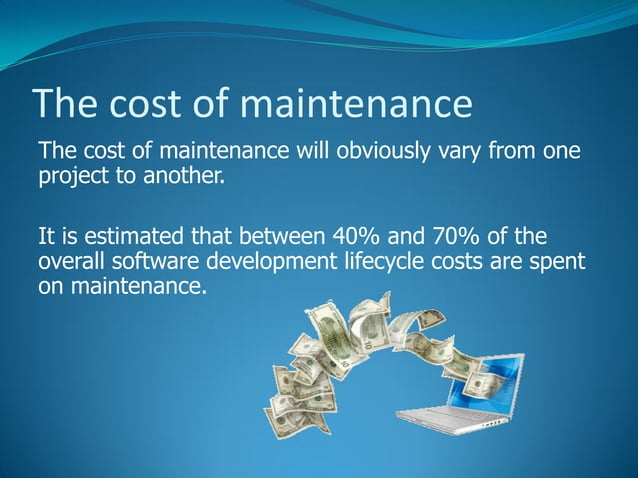 The cost of maintenance

The cost of maintenance will obviously vary from one project to another.

It is estimated that between 40% and 70% of the overall software development lifecycle costs are spent on maintenance.